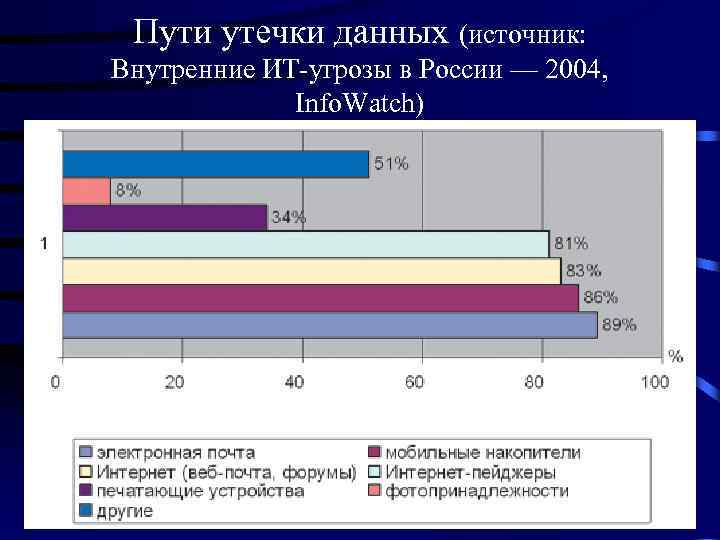 Пути утечки данных (источник: Внутренние ИТ-угрозы в России — 2004, InfoWatch)

51%
8%
34%
1
81%
83%
86%
89%
%
0
20
40
60
80
100

электронная почта
мобильные накопители
Интернет (веб-почта, форумы)
Интернет-пейджеры
печатающие устройства
фотопринадлежности
другие